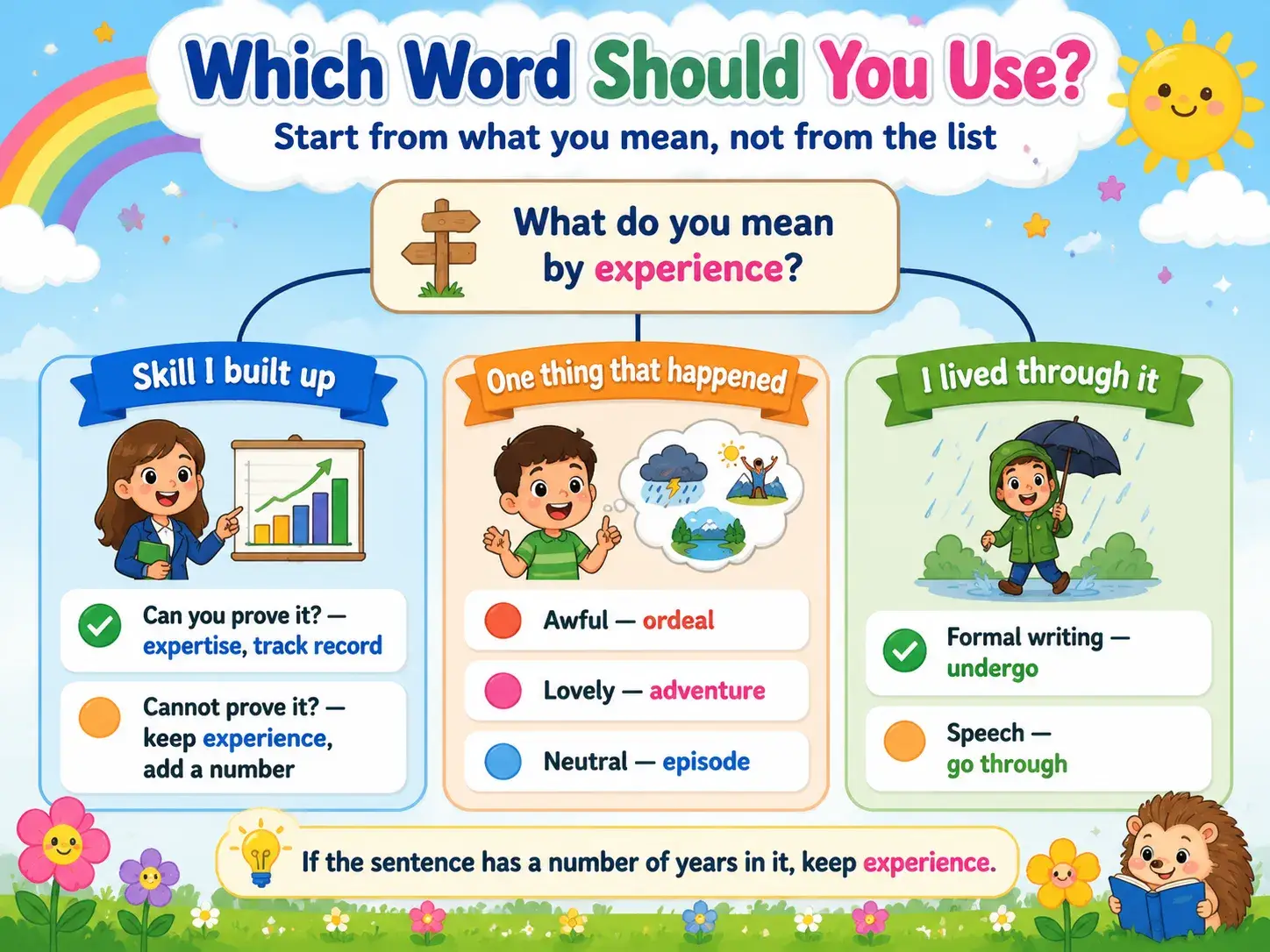 Which Word Should You Use?
Start from what you mean, not from the list

What do you mean by experience?

Skill I built up

Can you prove it? — expertise, track record

Cannot prove it? — keep experience, add a number

One thing that happened

Awful — ordeal

Lovely — adventure

Neutral — episode

I lived through it

Formal writing — undergo

Speech — go through

If the sentence has a number of years in it, keep experience.